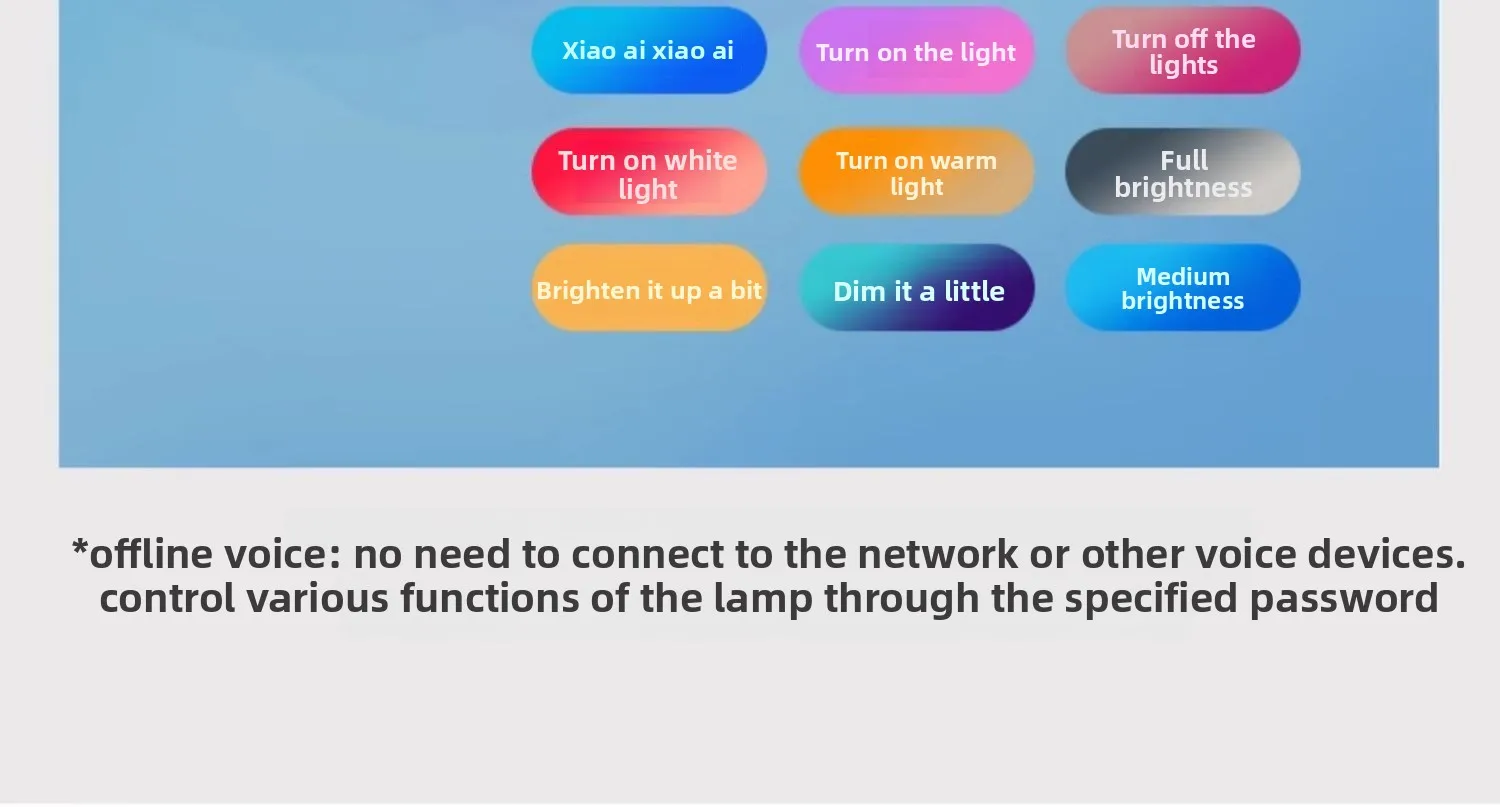 Xiao ai xiao ai

Turn on the light

Turn off the lights

Turn on white light

Turn on warm light

Full brightness

Brighten it up a bit

Dim it a little

Medium brightness

*offline voice: no need to connect to the network or other voice devices. control various functions of the lamp through the specified password